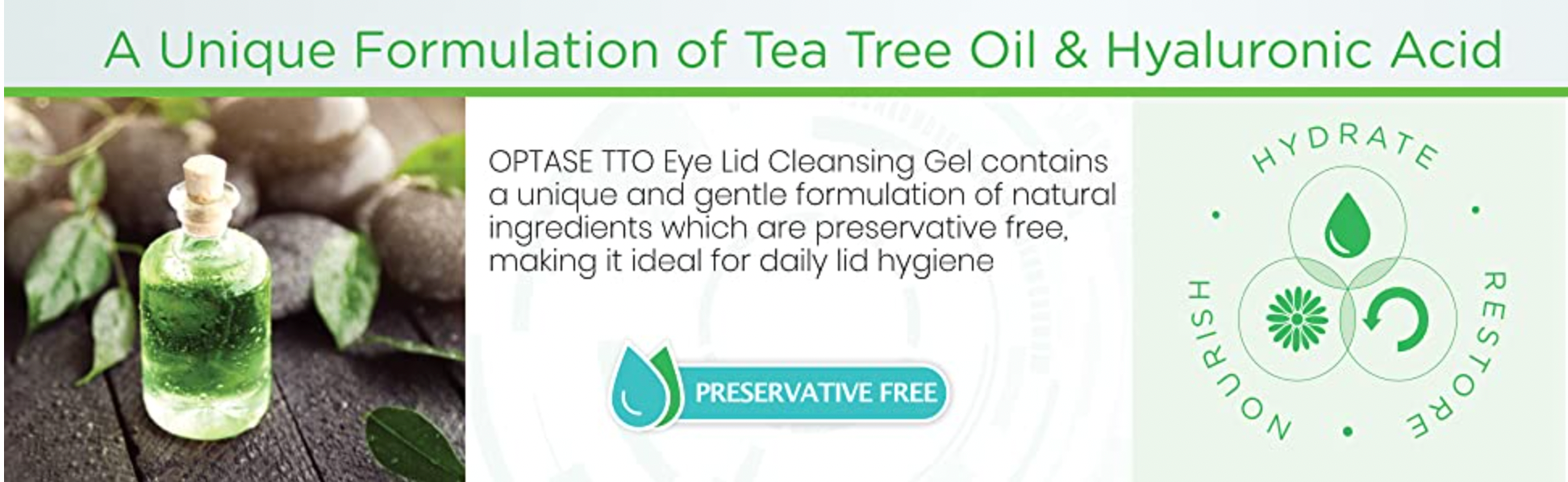 A Unique Formulation of Tea Tree Oil & Hyaluronic Acid

OPTASE TTO Eye Lid Cleansing Gel contains a unique and gentle formulation of natural ingredients which are preservative free, making it ideal for daily lid hygiene

PRESERVATIVE FREE

HYDRATE

RESTORE

NOURISH